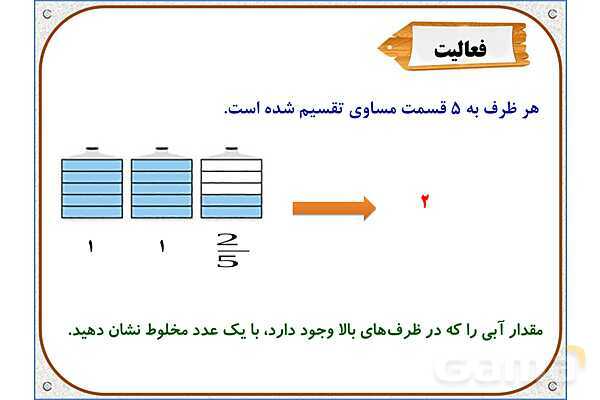 فعالیت

هر ظرف به ۵ قسمت مساوی تقسیم شده است.

۱ ۱ $\frac{2}{5}$

۲

مقدار آبی را که در ظرف‌های بالا وجود دارد، با یک عدد مخلوط نشان دهید.